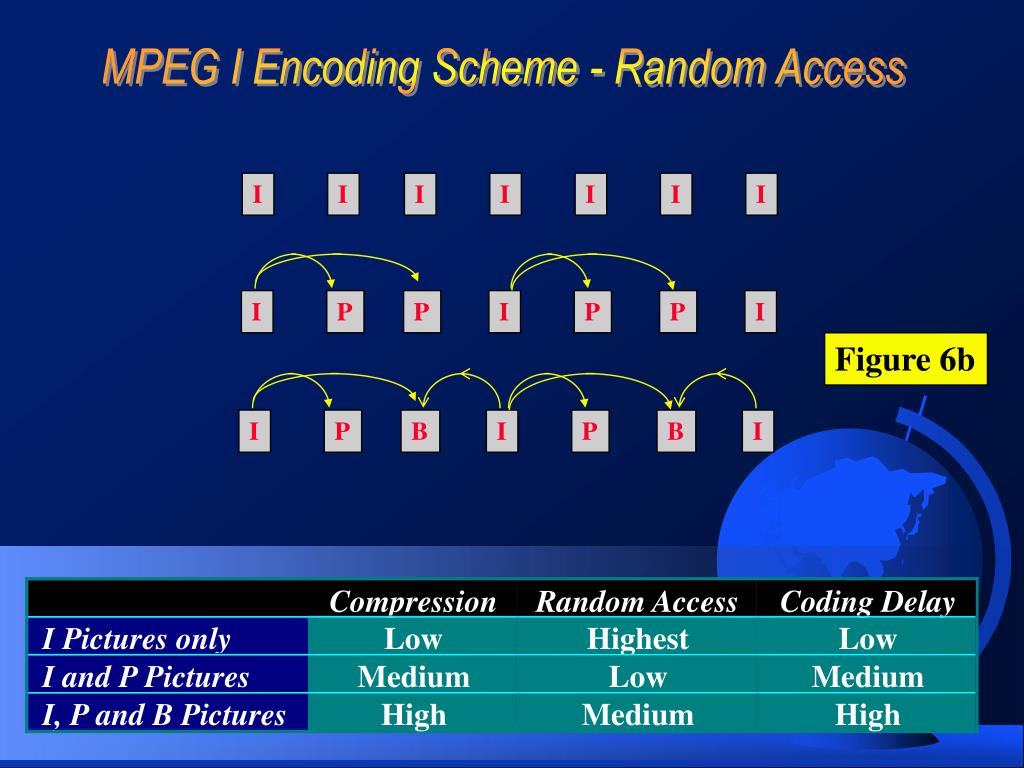 MPEG I Encoding Scheme - Random Access

I I I I I I I

I P P I P P I

Figure 6b

I P B I P B I

| | Compression | Random Access | Coding Delay |
|---|---|---|---|
| I Pictures only | Low | Highest | Low |
| I and P Pictures | Medium | Low | Medium |
| I, P and B Pictures | High | Medium | High |